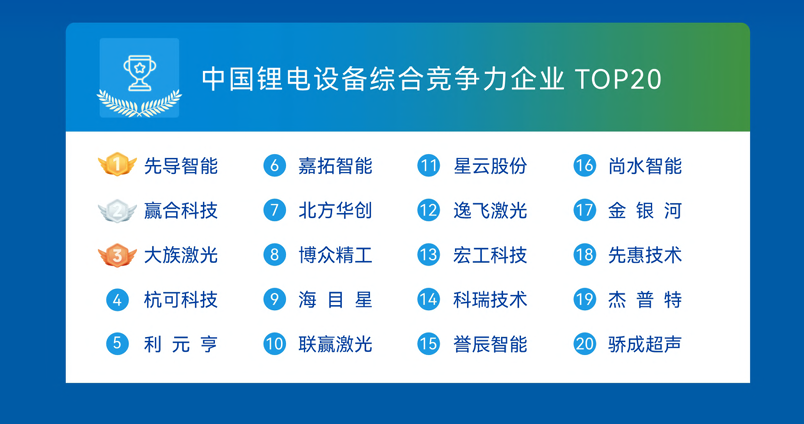 中国锂电设备综合竞争力企业 TOP20

1 先导智能
2 赢合科技
3 大族激光
4 杭可科技
5 利元亨

6 嘉拓智能
7 北方华创
8 博众精工
9 海目星
10 联赢激光

11 星云股份
12 逸飞激光
13 宏工科技
14 科瑞技术
15 誉辰智能

16 尚水智能
17 金银河
18 先惠技术
19 杰普特
20 骄成超声